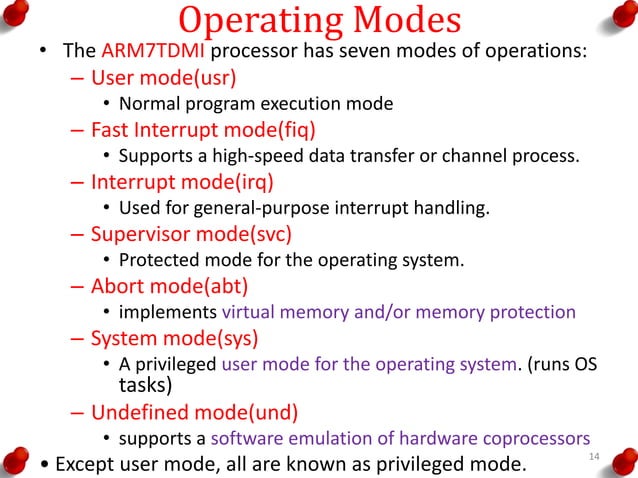 Operating Modes

• The ARM7TDMI processor has seven modes of operations:

– User mode(usr)
• Normal program execution mode

– Fast Interrupt mode(fiq)
• Supports a high-speed data transfer or channel process.

– Interrupt mode(irq)
• Used for general-purpose interrupt handling.

– Supervisor mode(svc)
• Protected mode for the operating system.

– Abort mode(abt)
• implements virtual memory and/or memory protection

– System mode(sys)
• A privileged user mode for the operating system. (runs OS tasks)

– Undefined mode(und)
• supports a software emulation of hardware coprocessors

• Except user mode, all are known as privileged mode.

14